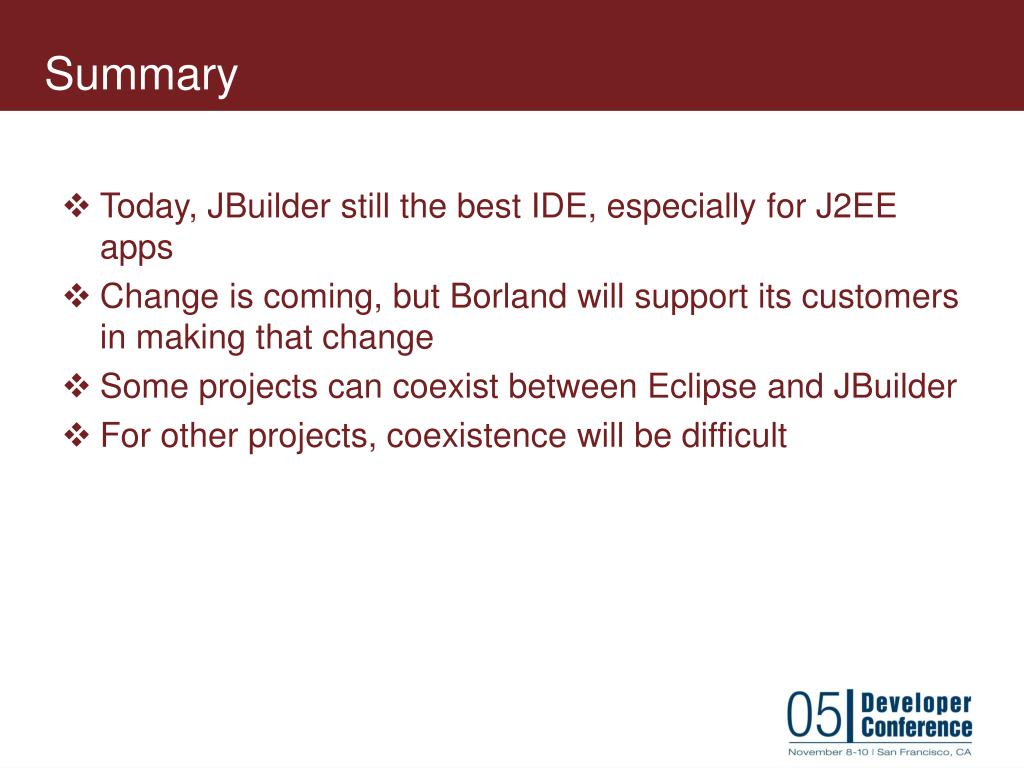 Summary

❖ Today, JBuilder still the best IDE, especially for J2EE apps

❖ Change is coming, but Borland will support its customers in making that change

❖ Some projects can coexist between Eclipse and JBuilder

❖ For other projects, coexistence will be difficult

05 Developer Conference
November 8-10 | San Francisco, CA